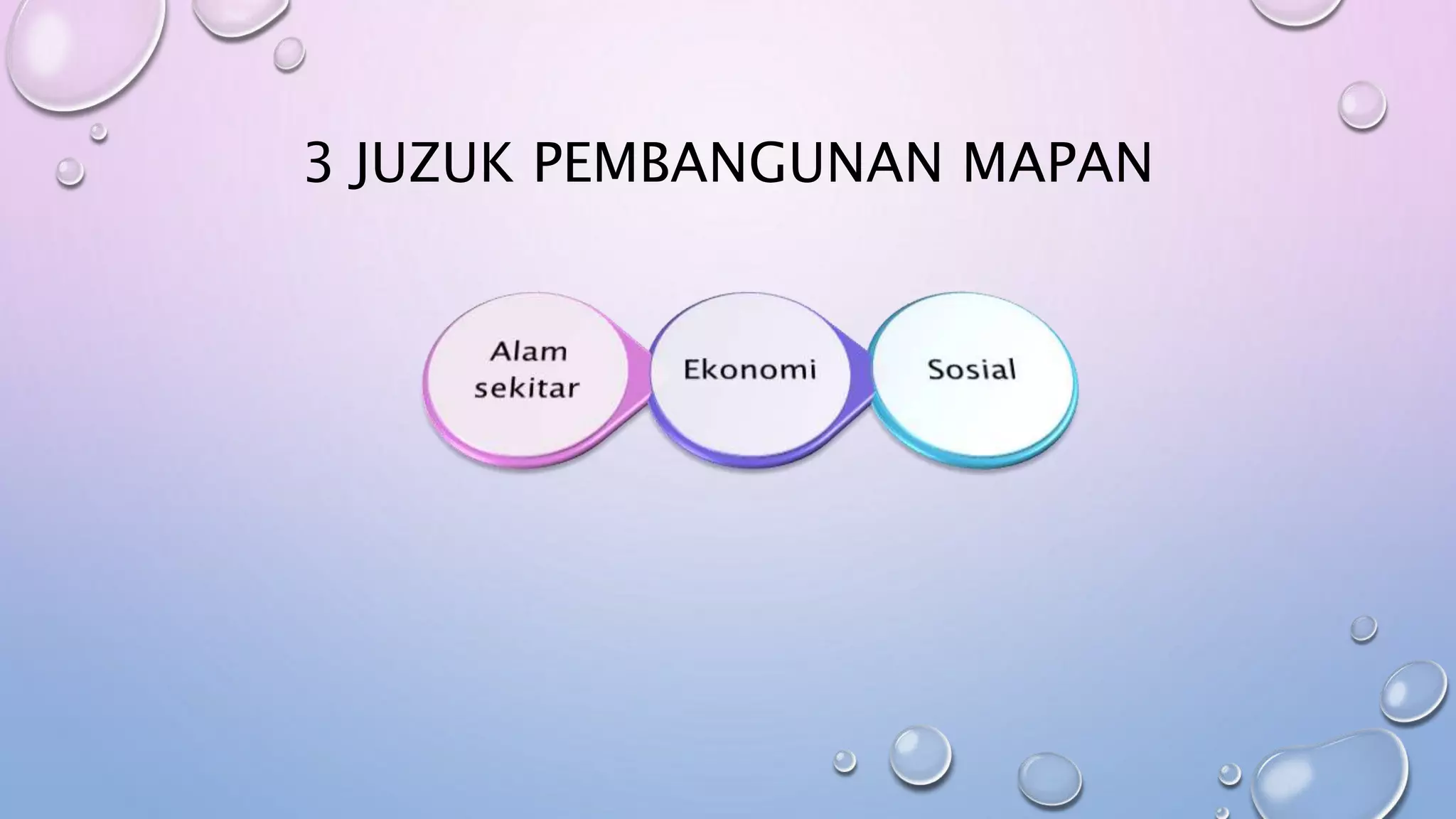 3 JUZUK PEMBANGUNAN MAPAN

Alam sekitar

Ekonomi

Sosial